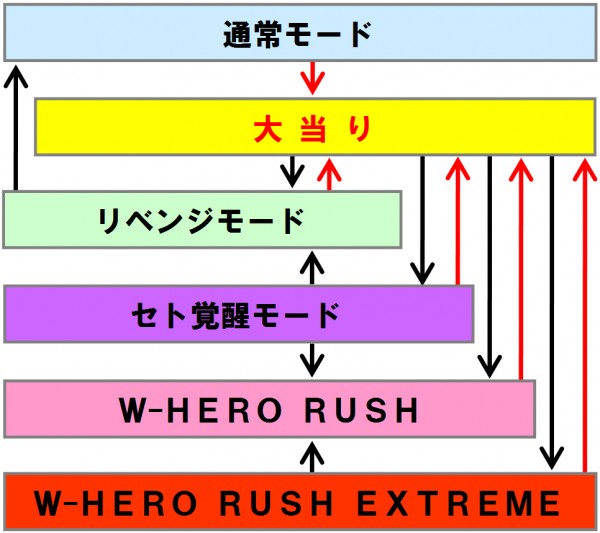 通常モード

大 当 り

リベンジモード

セト覚醒モード

W-HERO RUSH

W-HERO RUSH EXTREME